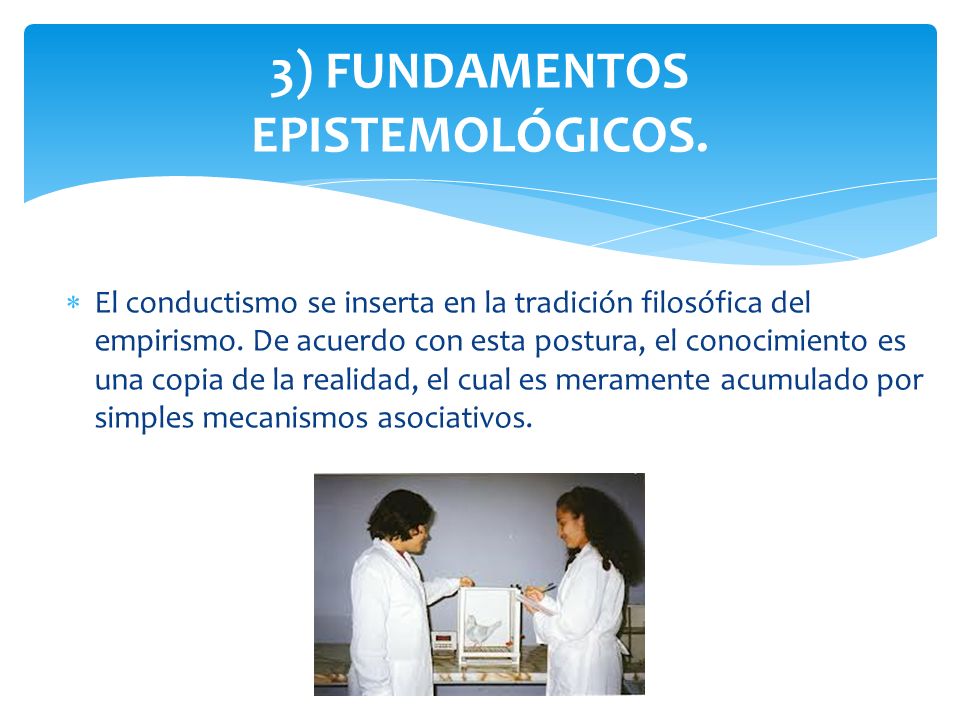 3) FUNDAMENTOS EPISTEMOLÓGICOS.

* El conductismo se inserta en la tradición filosófica del empirismo. De acuerdo con esta postura, el conocimiento es una copia de la realidad, el cual es meramente acumulado por simples mecanismos asociativos.